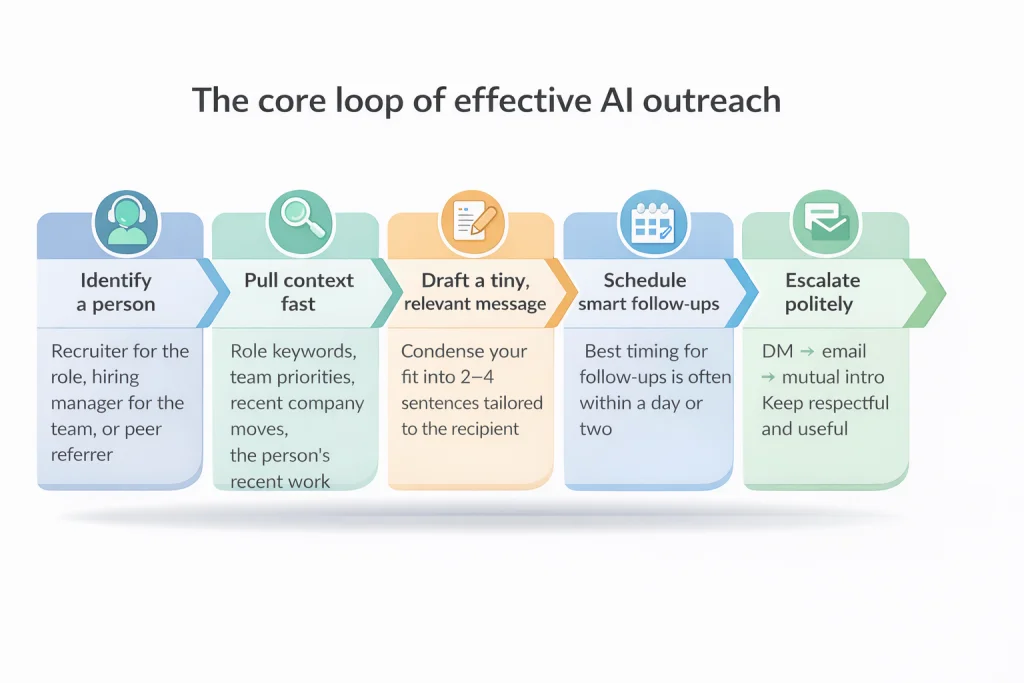 The core loop of effective AI outreach

Identify a person

Recruiter for the role, hiring manager for the team, or peer referrer

Pull context fast

Role keywords, team priorities, recent company moves, the person's recent work

Draft a tiny, relevant message

Condense your fit into 2–4 sentences tailored to the recipient

Schedule smart follow-ups

Best timing for follow-ups is often within a day or two

Escalate politely

DM → email → mutual intro Keep respectful and useful